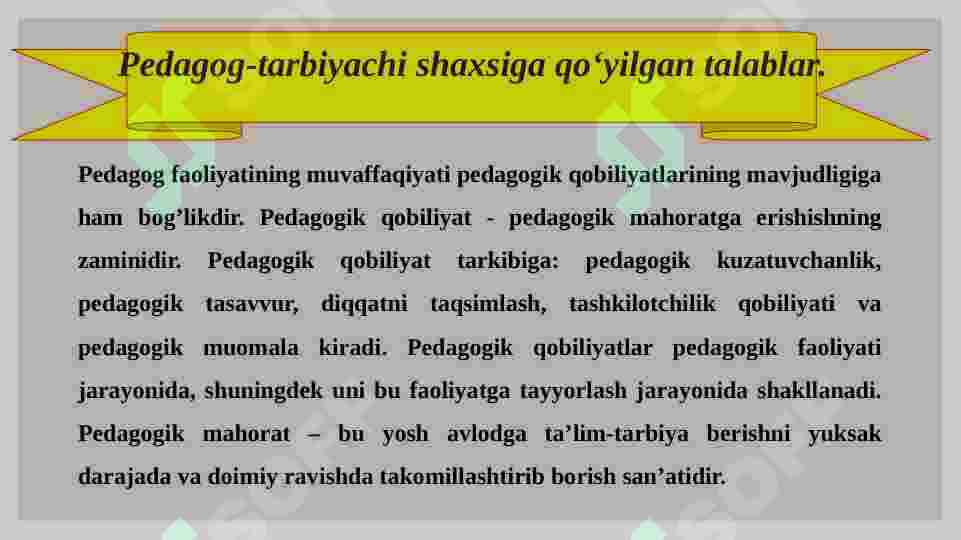 Pedagog-tarbiyachi shaxsiga qo‘yilgan talablar.

Pedagog faoliyatining muvaffaqiyati pedagogik qobiliyatlarining mavjudligiga ham bog’likdir. Pedagogik qobiliyat - pedagogik mahoratga erishishning zaminidir. Pedagogik qobiliyat tarkibiga: pedagogik kuzatuvchanlik, pedagogik tasavvur, diqqatni taqsimlash, tashkilotchilik qobiliyati va pedagogik muomala kiradi. Pedagogik qobiliyatlar pedagogik faoliyati jarayonida, shuningdek uni bu faoliyatga tayyorlash jarayonida shakllanadi. Pedagogik mahorat – bu yosh avlodga ta’lim-tarbiya berishni yuksak darajada va doimiy ravishda takomillashtirib borish san’atidir.